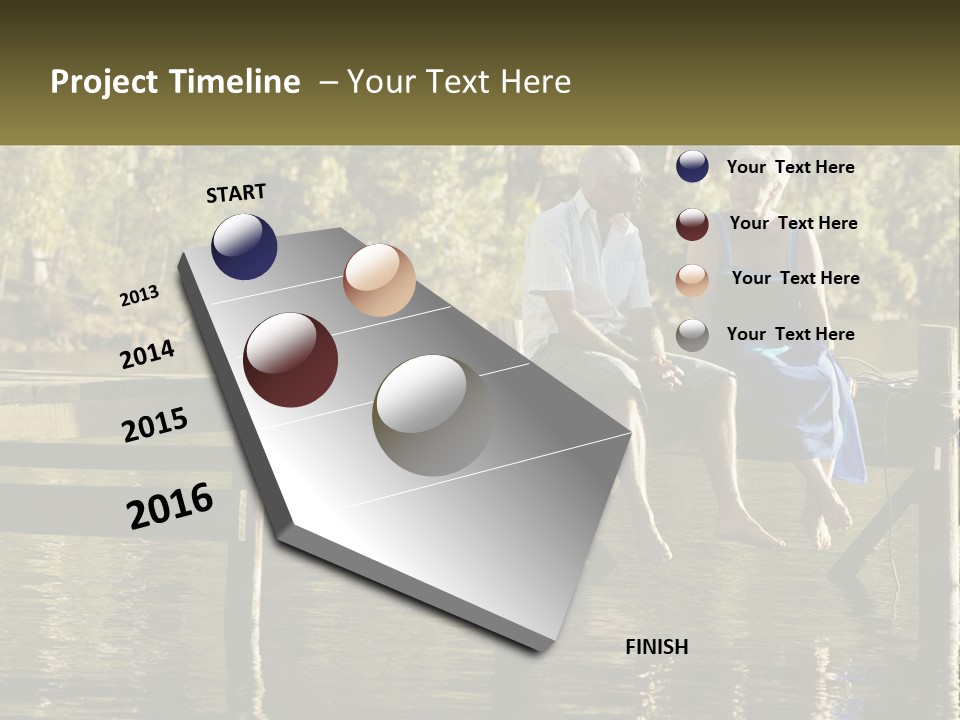 Project Timeline – Your Text Here

START

2013

2014

2015

2016

FINISH

Your Text Here

Your Text Here

Your Text Here

Your Text Here